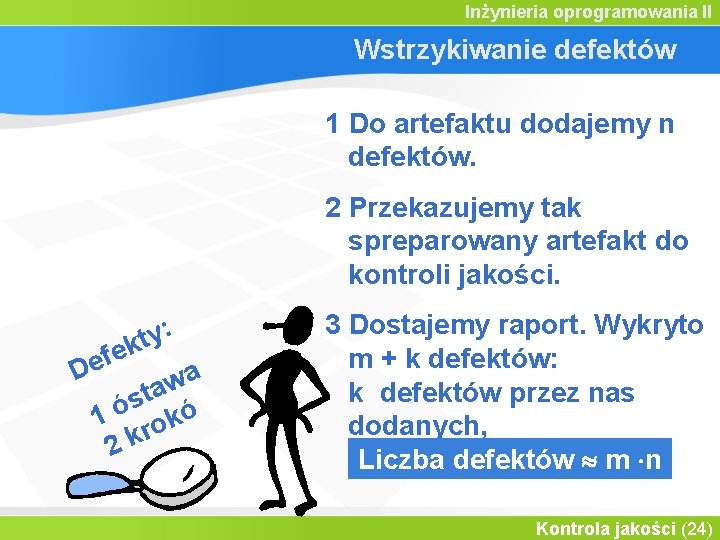 Inżynieria oprogramowania II

Wstrzykiwanie defektów

1 Do artefaktu dodajemy n defektów.

2 Przekazujemy tak spreparowany artefakt do kontroli jakości.

3 Dostajemy raport. Wykryto m + k defektów: k defektów przez nas dodanych,

Liczba defektów $\approx$ m $\cdot$n

Defekty:
1 óstawa
2 krokó

Kontrola jakości (24)